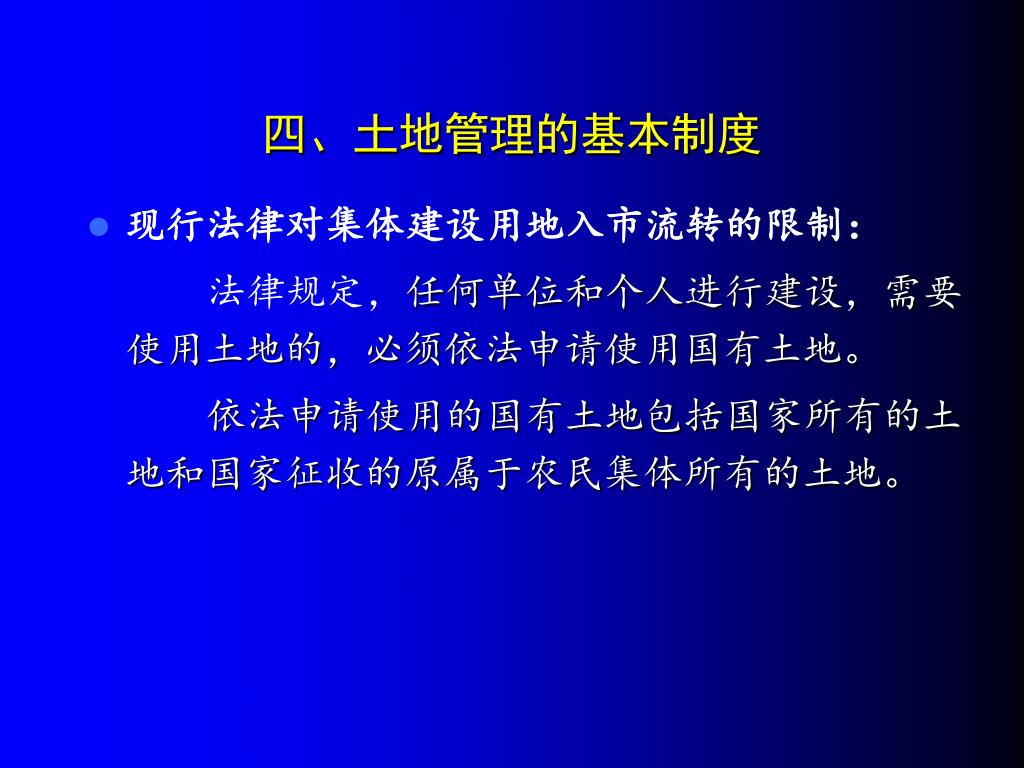 四、土地管理的基本制度

现行法律对集体建设用地入市流转的限制：

法律规定，任何单位和个人进行建设，需要使用土地的，必须依法申请使用国有土地。

依法申请使用的国有土地包括国家所有的土地和国家征收的原属于农民集体所有的土地。